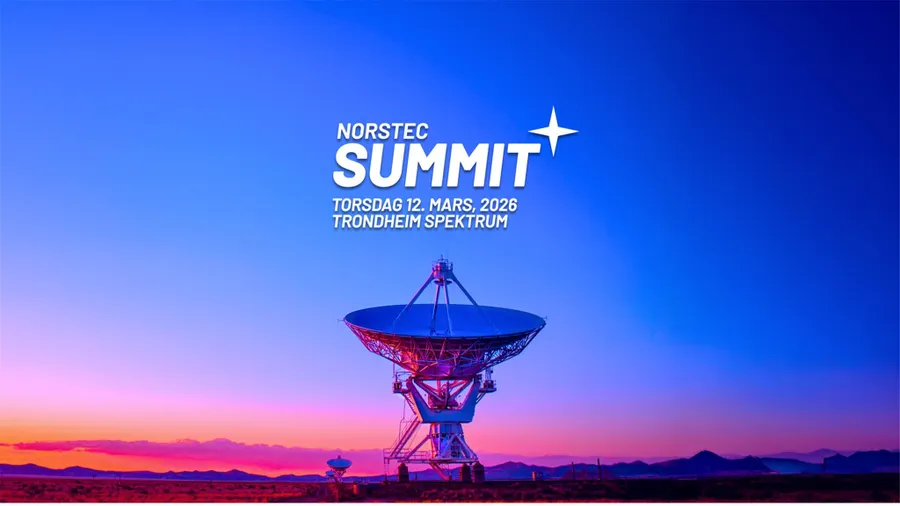 NORSTEC
SUMMIT
TORSDAG 12. MARS, 2026
TRONDHEIM SPEKTRUM